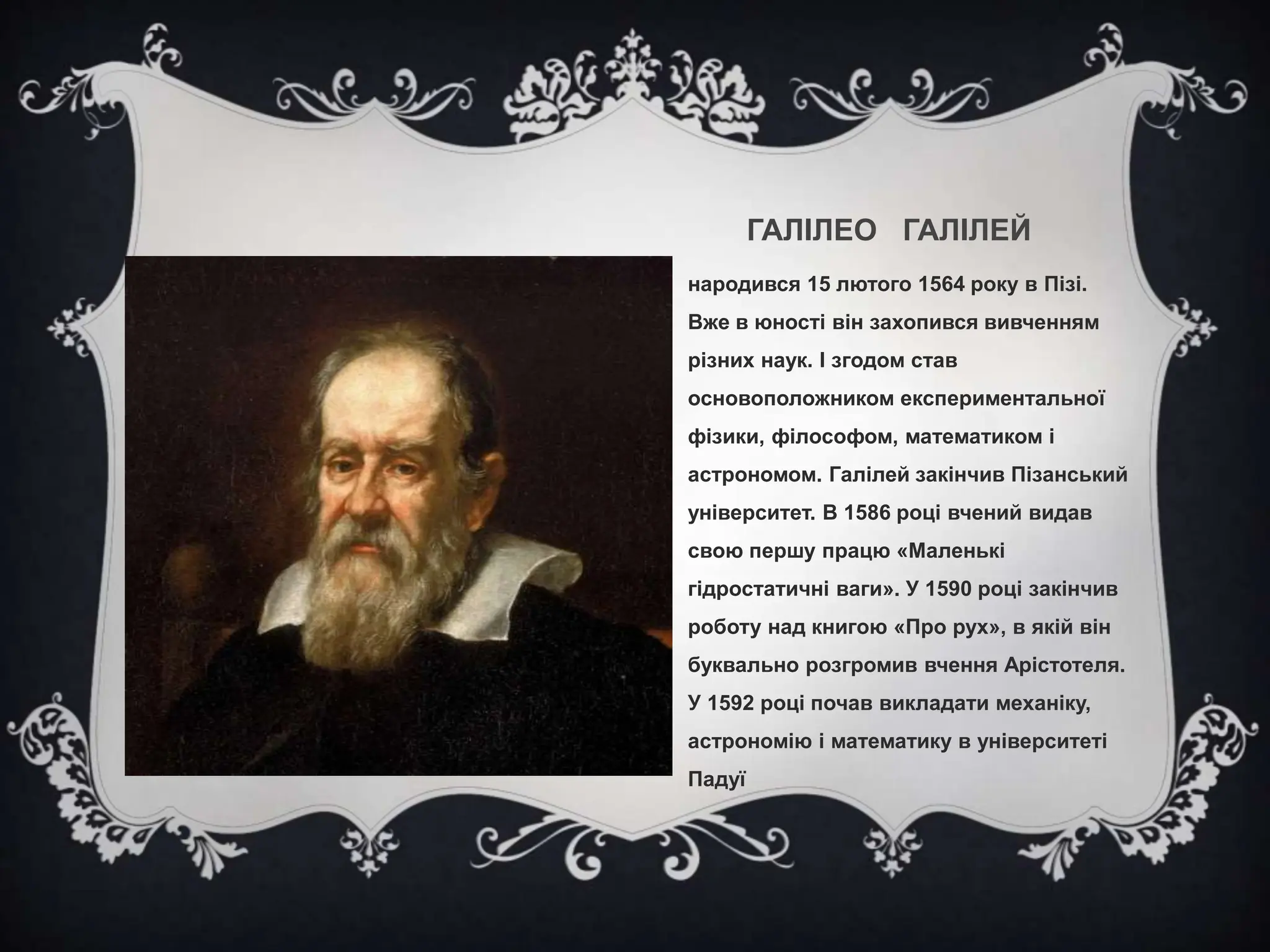 ГАЛІЛЕО ГАЛІЛЕЙ

народився 15 лютого 1564 року в Пізі. Вже в юності він захопився вивченням різних наук. І згодом став основоположником експериментальної фізики, філософом, математиком і астрономом. Галілей закінчив Пізанський університет. В 1586 році вчений видав свою першу працю «Маленькі гідростатичні ваги». У 1590 році закінчив роботу над книгою «Про рух», в якій він буквально розгромив вчення Арістотеля. У 1592 році почав викладати механіку, астрономію і математику в університеті Падуї